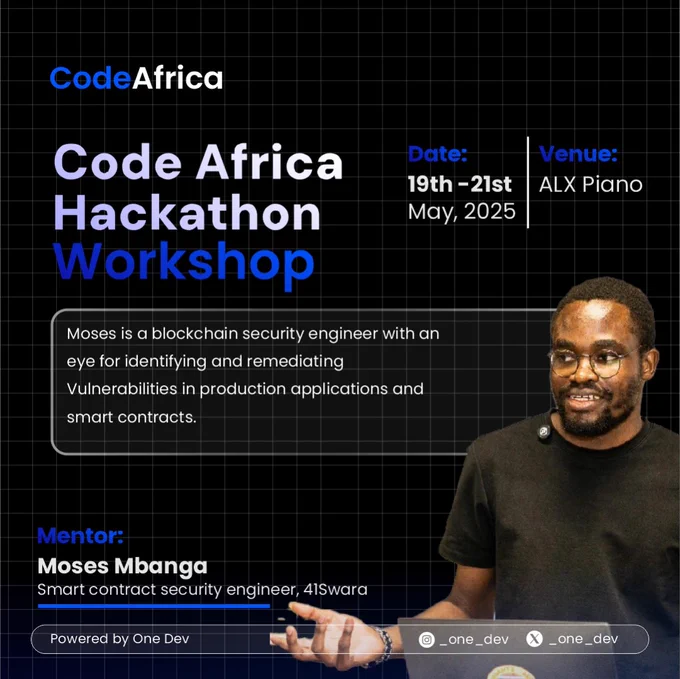 CodeAfrica

Code Africa Hackathon Workshop

Date:
19th -21st May, 2025

Venue:
ALX Piano

Moses is a blockchain security engineer with an eye for identifying and remediating Vulnerabilities in production applications and smart contracts.

Mentor:
Moses Mbanga
Smart contract security engineer, 41Swara

Powered by One Dev

_one_dev

_one_dev